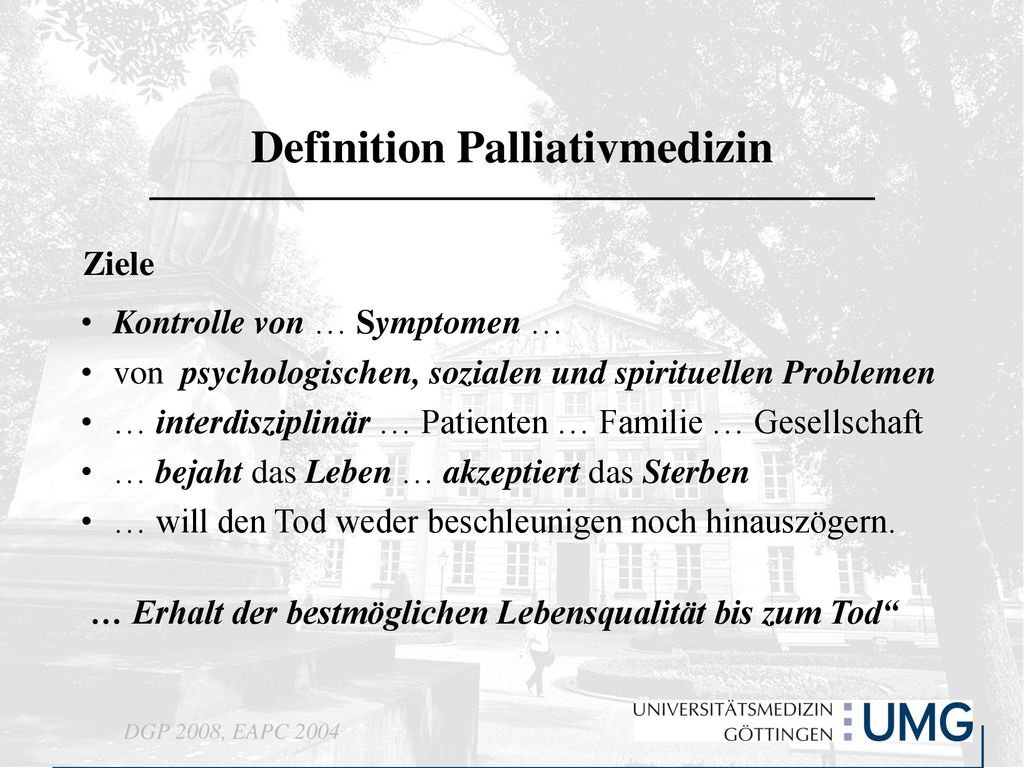 Definition Palliativmedizin

Ziele

• Kontrolle von … Symptomen …
• von psychologischen, sozialen und spirituellen Problemen
• … interdisziplinär … Patienten … Familie … Gesellschaft
• … bejaht das Leben … akzeptiert das Sterben
• … will den Tod weder beschleunigen noch hinauszögern.

… Erhalt der bestmöglichen Lebensqualität bis zum Tod“

DGP 2008, EAPC 2004

UNIVERSITÄTSMEDIZIN GÖTTINGEN UMG